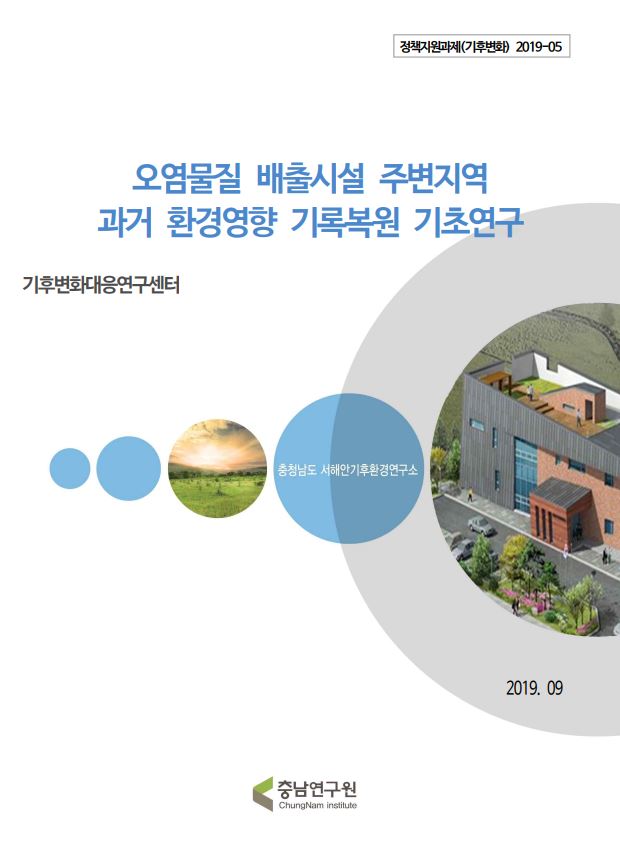 정책지원과제(기후변화) 2019-05

오염물질 배출시설 주변지역 과거 환경영향 기록복원 기초연구

기후변화대응연구센터

충청남도 서해안기후환경연구소

2019. 09

충남연구원
ChungNam institute